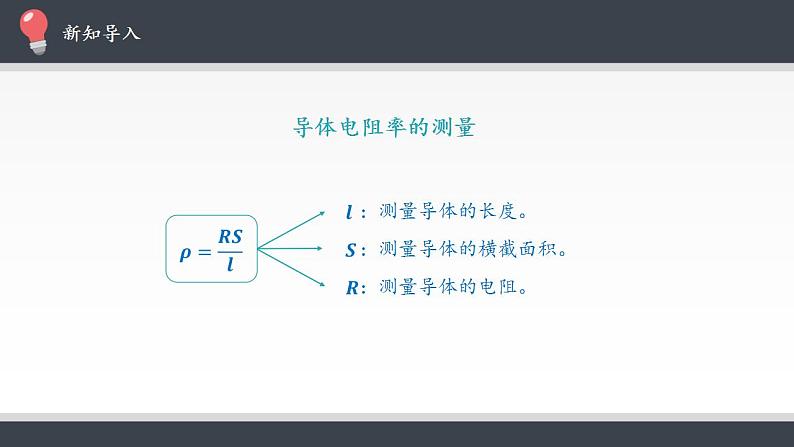 新知导入

导体电阻率的测量

$\rho = \frac{RS}{l}$

$l$：测量导体的长度。

$S$：测量导体的横截面积。

$R$：测量导体的电阻。